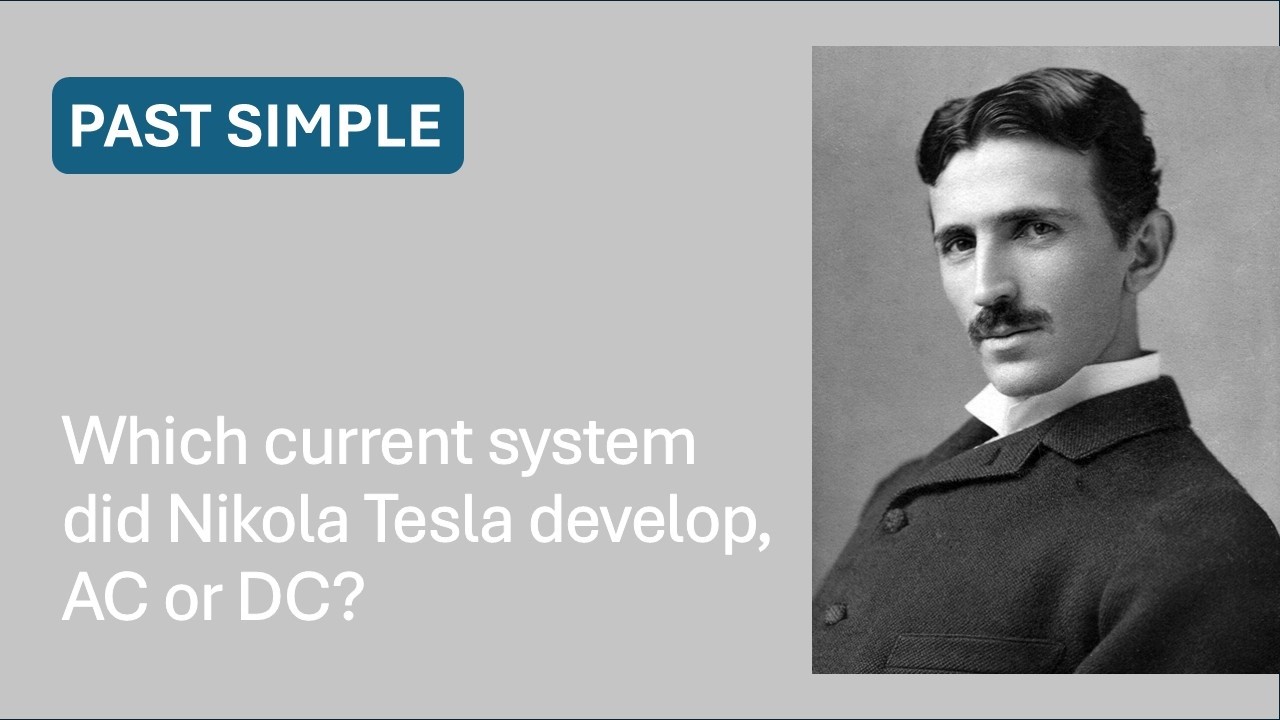 PAST SIMPLE

Which current system did Nikola Tesla develop, AC or DC?